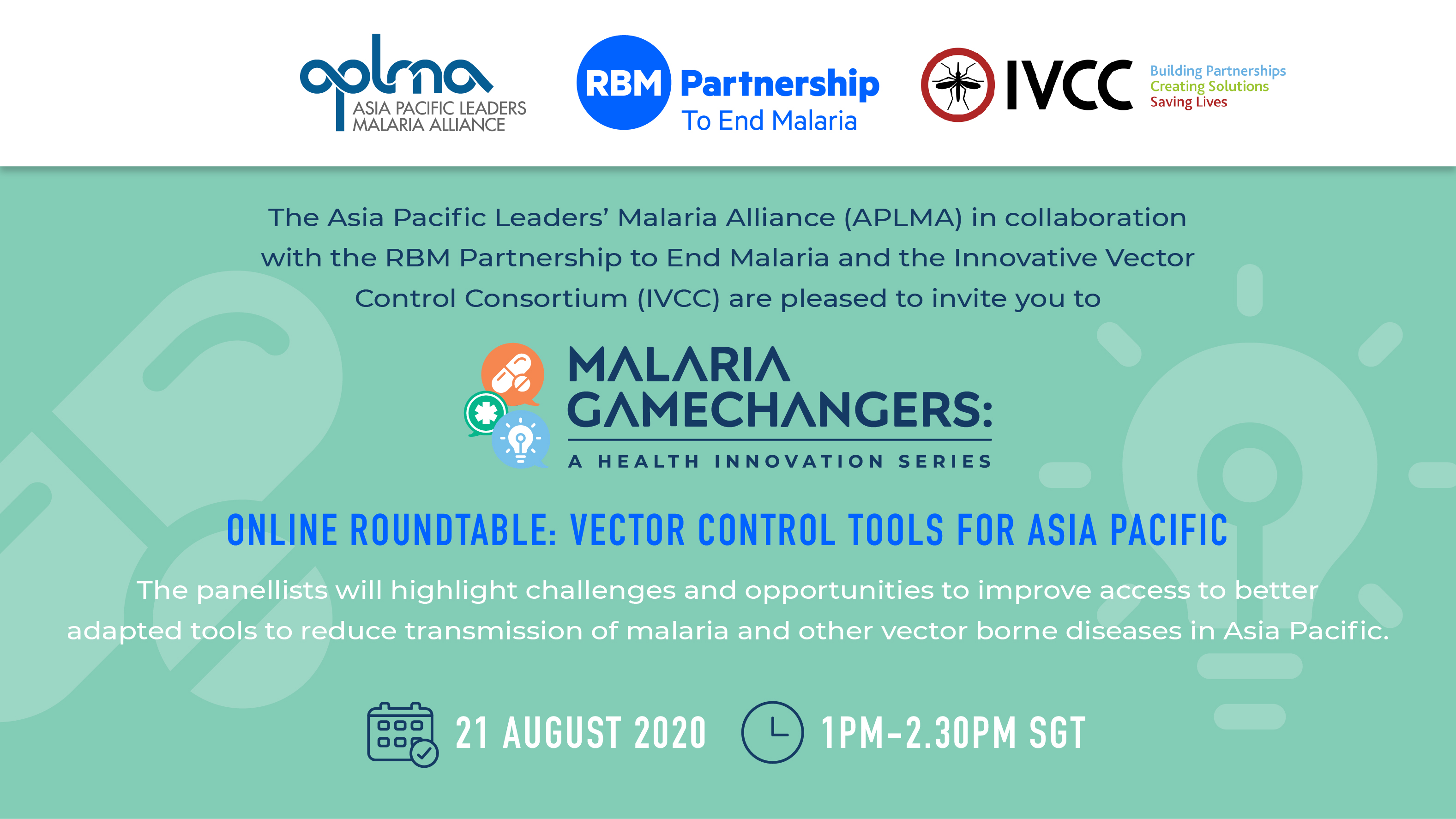 aplma
ASIA PACIFIC LEADERS
MALARIA ALLIANCE

RBM Partnership
To End Malaria

IVCC
Building Partnerships
Creating Solutions
Saving Lives

The Asia Pacific Leaders' Malaria Alliance (APLMA) in collaboration with the RBM Partnership to End Malaria and the Innovative Vector Control Consortium (IVCC) are pleased to invite you to

MALARIA GAMECHANGERS:
A HEALTH INNOVATION SERIES

ONLINE ROUNDTABLE: VECTOR CONTROL TOOLS FOR ASIA PACIFIC

The panellists will highlight challenges and opportunities to improve access to better adapted tools to reduce transmission of malaria and other vector borne diseases in Asia Pacific.

21 AUGUST 2020 1PM-2.30PM SGT